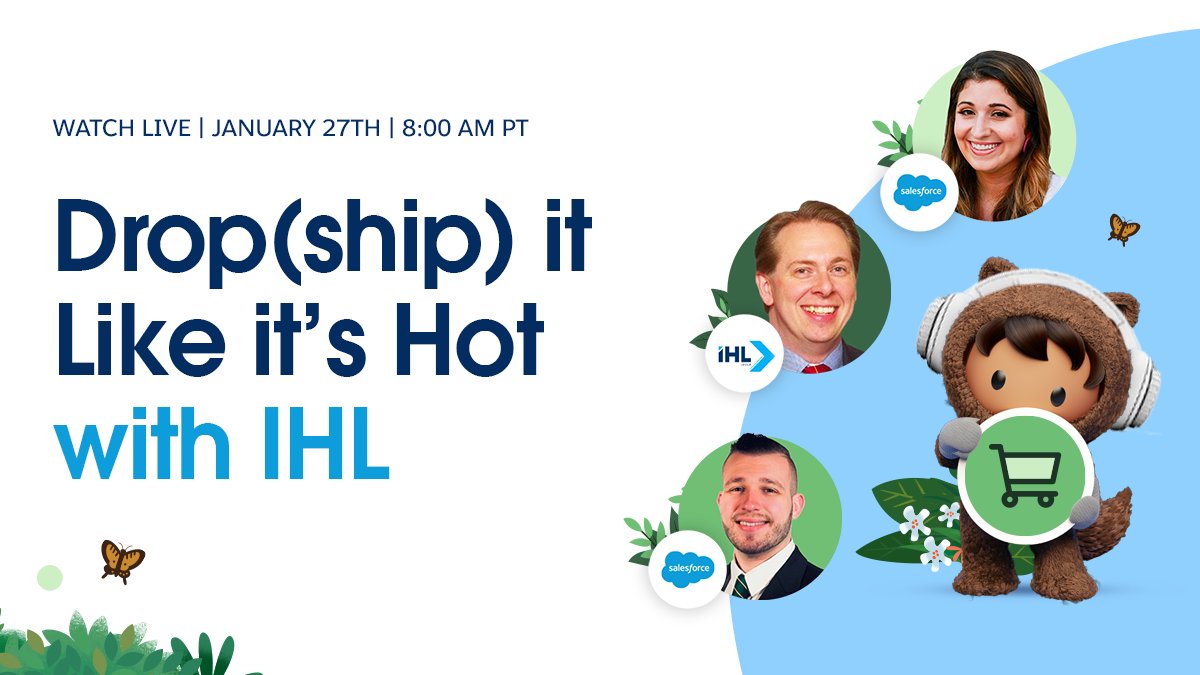 WATCH LIVE | JANUARY 27TH | 8:00 AM PT

Drop(ship) it Like it's Hot with IHL

salesforce

IHL

salesforce